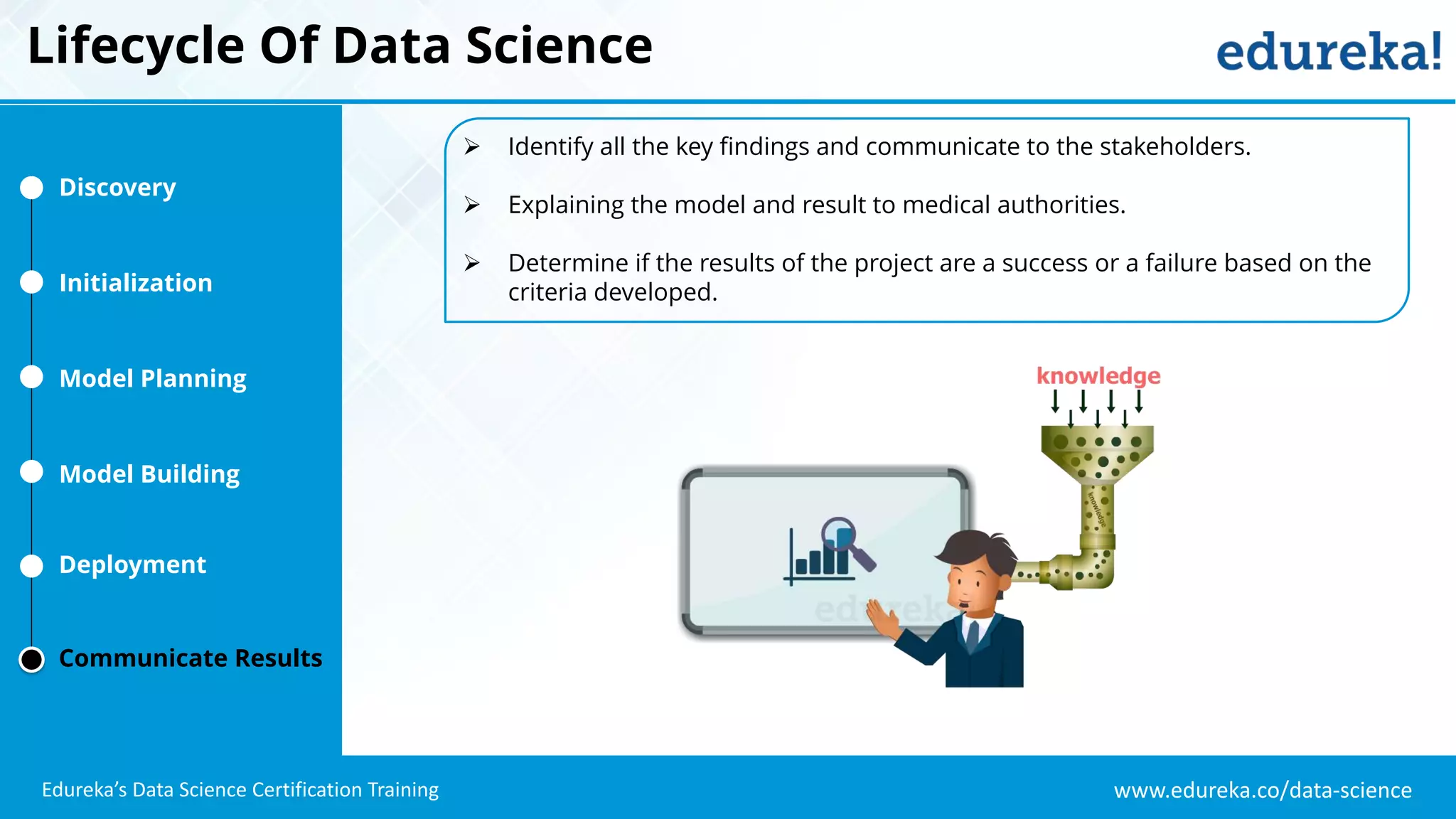 Lifecycle Of Data Science

edureka!

Discovery

Initialization

Model Planning

Model Building

Deployment

Communicate Results

➢ Identify all the key findings and communicate to the stakeholders.

➢ Explaining the model and result to medical authorities.

➢ Determine if the results of the project are a success or a failure based on the criteria developed.

knowledge

knowledge

edureka

Edureka's Data Science Certification Training

www.edureka.co/data-science